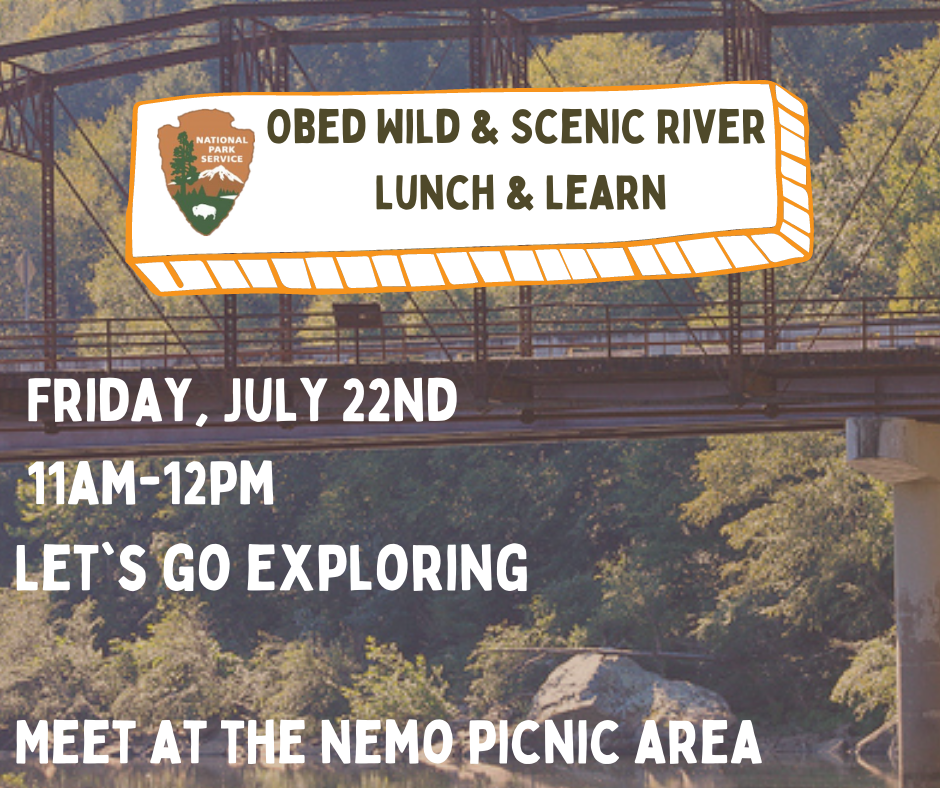 NATIONAL PARK SERVICE

OBED WILD & SCENIC RIVER LUNCH & LEARN

FRIDAY, JULY 22ND

11AM-12PM

LET`S GO EXPLORING

MEET AT THE NEMO PICNIC AREA